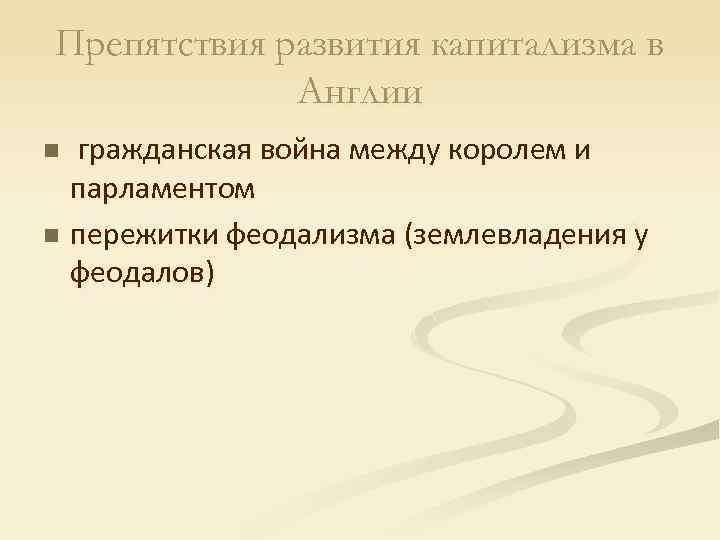 Препятствия развития капитализма в Англии

- гражданская война между королем и парламентом
- пережитки феодализма (землевладения у феодалов)